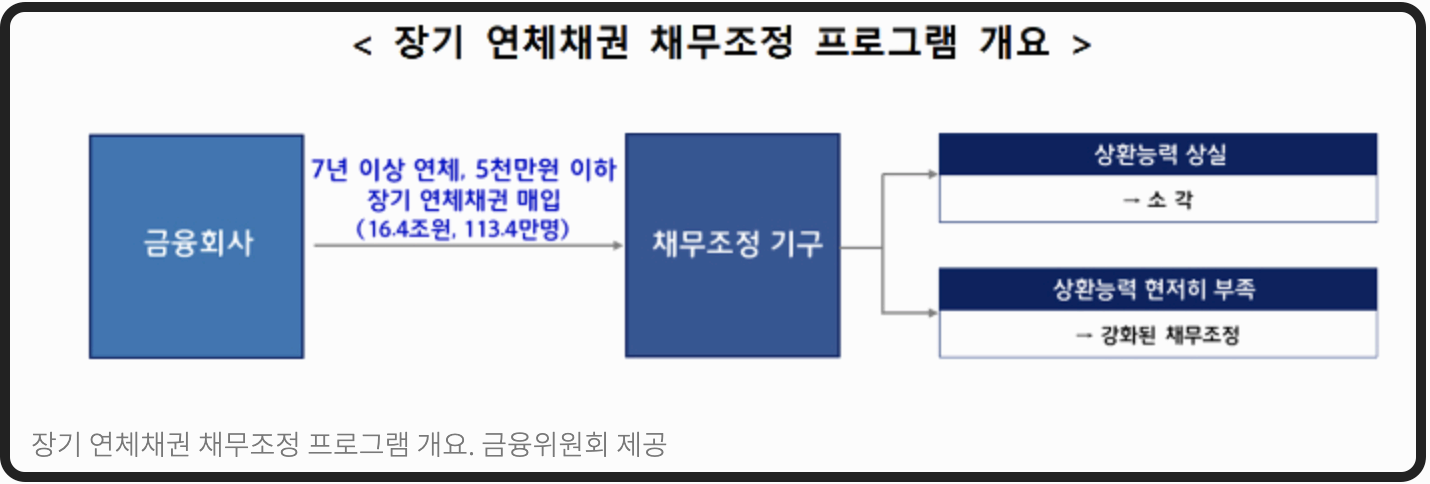 < 장기 연체채권 채무조정 프로그램 개요 >

금융회사

7년 이상 연체, 5천만원 이하
장기 연체채권 매입
(16.4조원, 113.4만명)

채무조정 기구

상환능력 상실

→ 소 각

상환능력 현저히 부족

→ 강화된 채무조정

장기 연체채권 채무조정 프로그램 개요. 금융위원회 제공